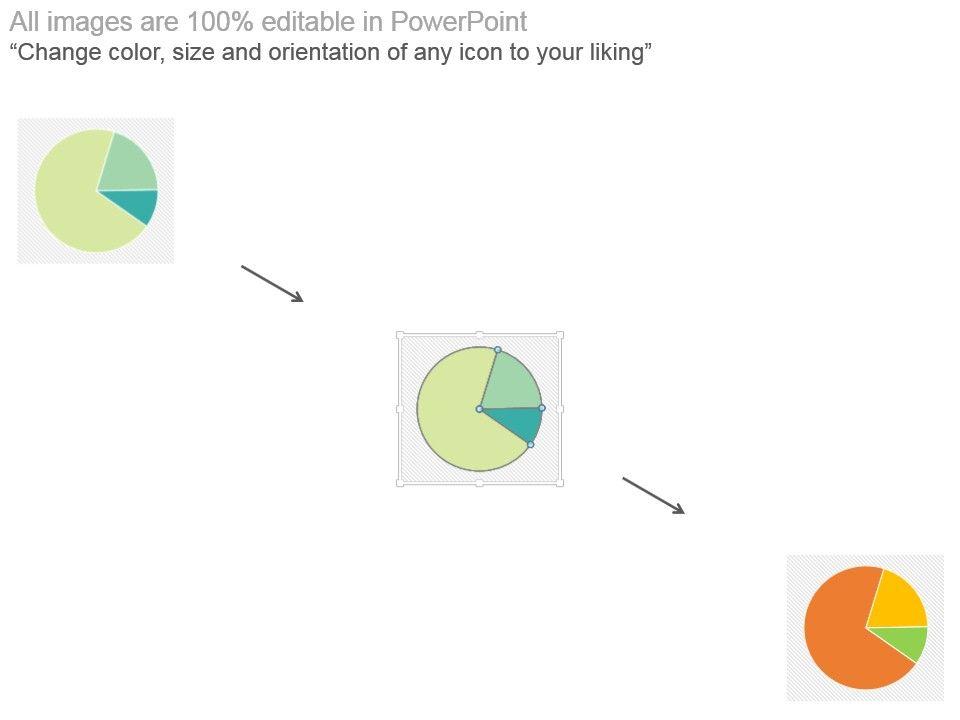 All images are 100% editable in PowerPoint
“Change color, size and orientation of any icon to your liking”